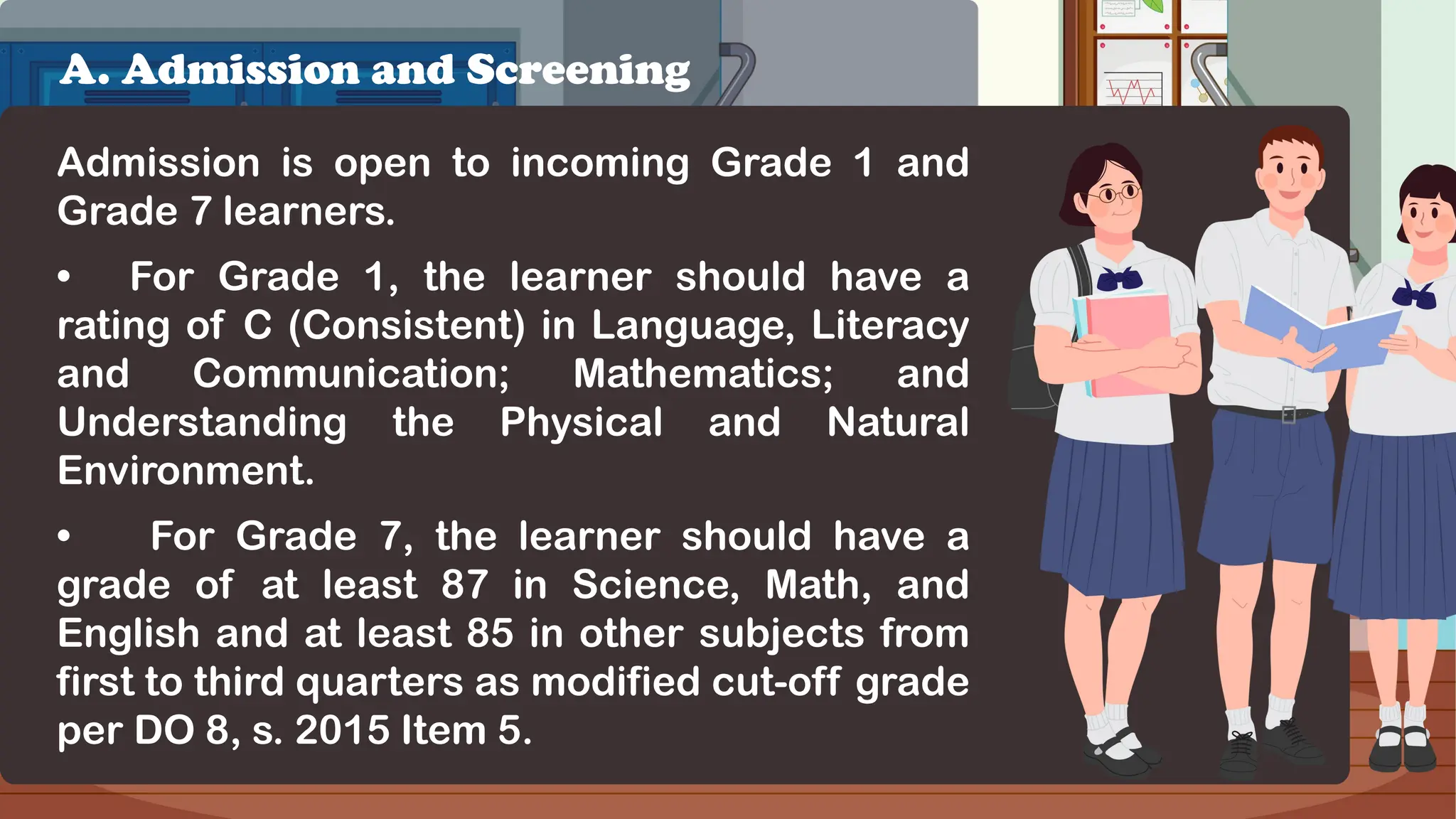 A. Admission and Screening

Admission is open to incoming Grade 1 and Grade 7 learners.

• For Grade 1, the learner should have a rating of C (Consistent) in Language, Literacy and Communication; Mathematics; and Understanding the Physical and Natural Environment.

• For Grade 7, the learner should have a grade of at least 87 in Science, Math, and English and at least 85 in other subjects from first to third quarters as modified cut-off grade per DO 8, s. 2015 Item 5.